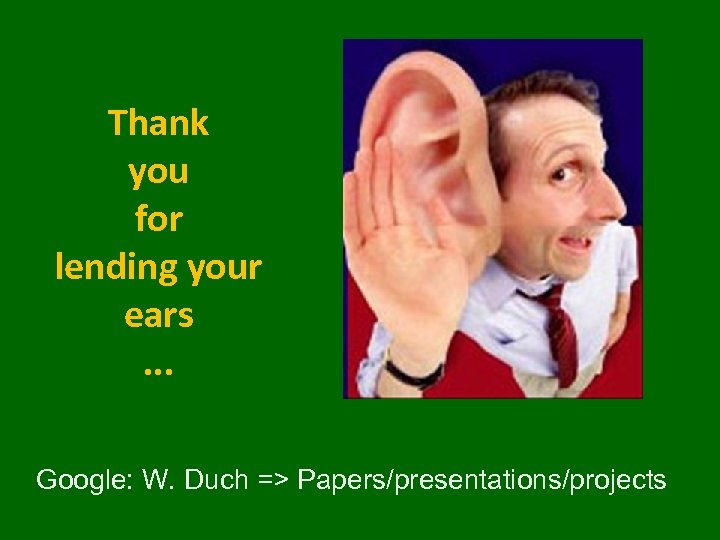 Thank
you
for
lending your
ears
...

Google: W. Duch => Papers/presentations/projects